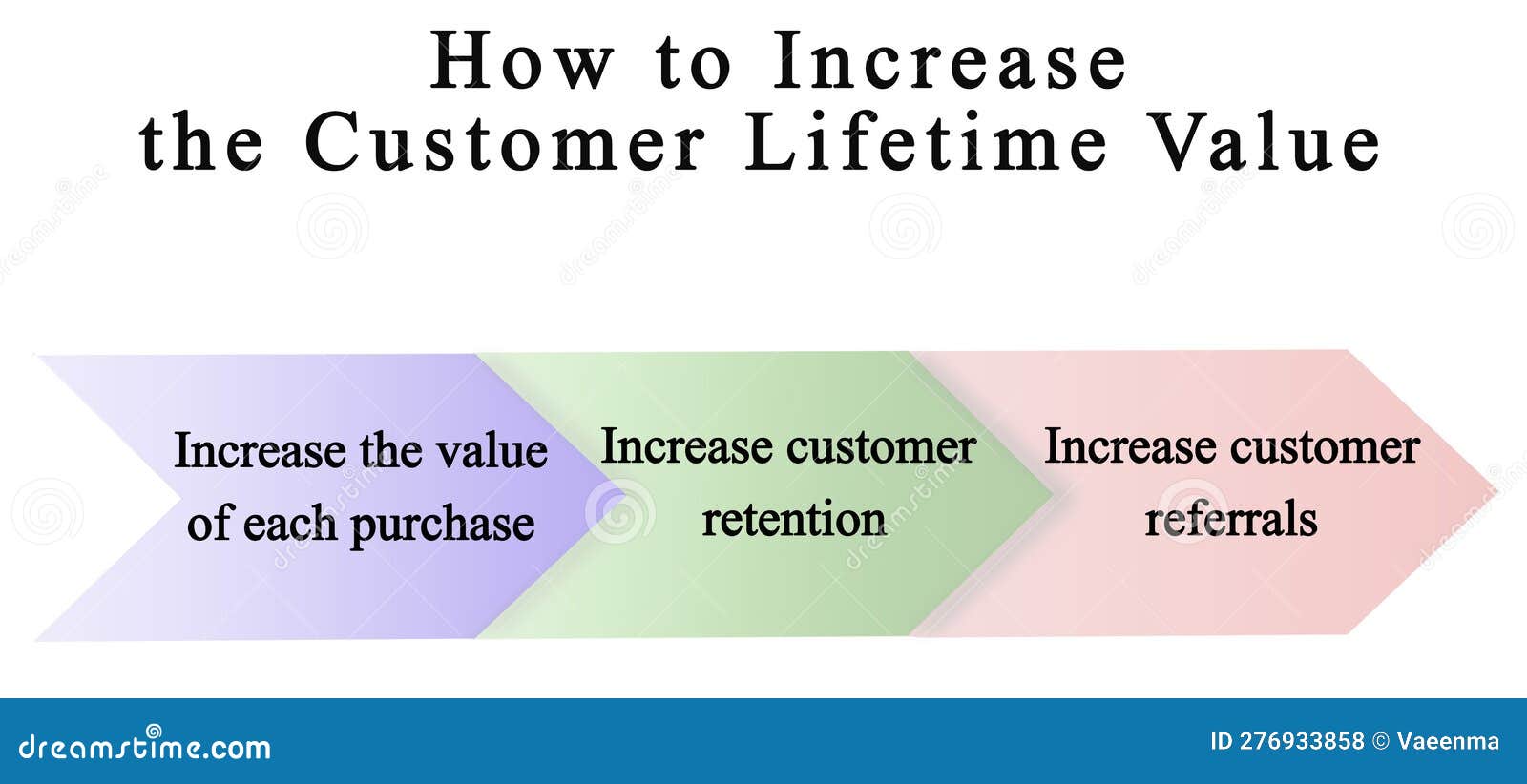 How to Increase
the Customer Lifetime Value

Increase the value of each purchase

Increase customer retention

Increase customer referrals

dreamstime.com

ID 276933858 © Vaeenma